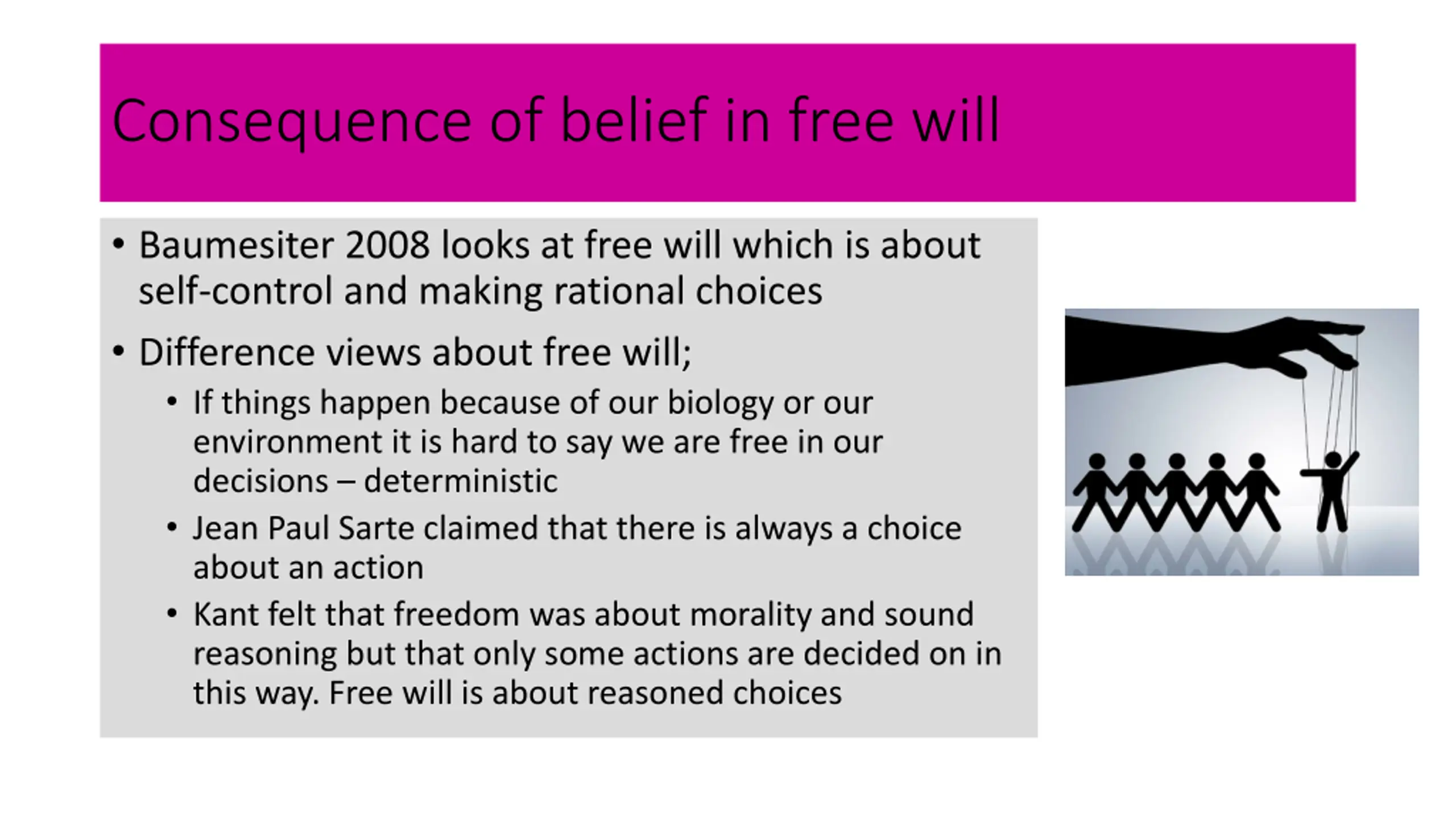 Consequence of belief in free will

• Baumesiter 2008 looks at free will which is about self-control and making rational choices

• Difference views about free will;

  • If things happen because of our biology or our environment it is hard to say we are free in our decisions – deterministic

  • Jean Paul Sarte claimed that there is always a choice about an action

  • Kant felt that freedom was about morality and sound reasoning but that only some actions are decided on in this way. Free will is about reasoned choices